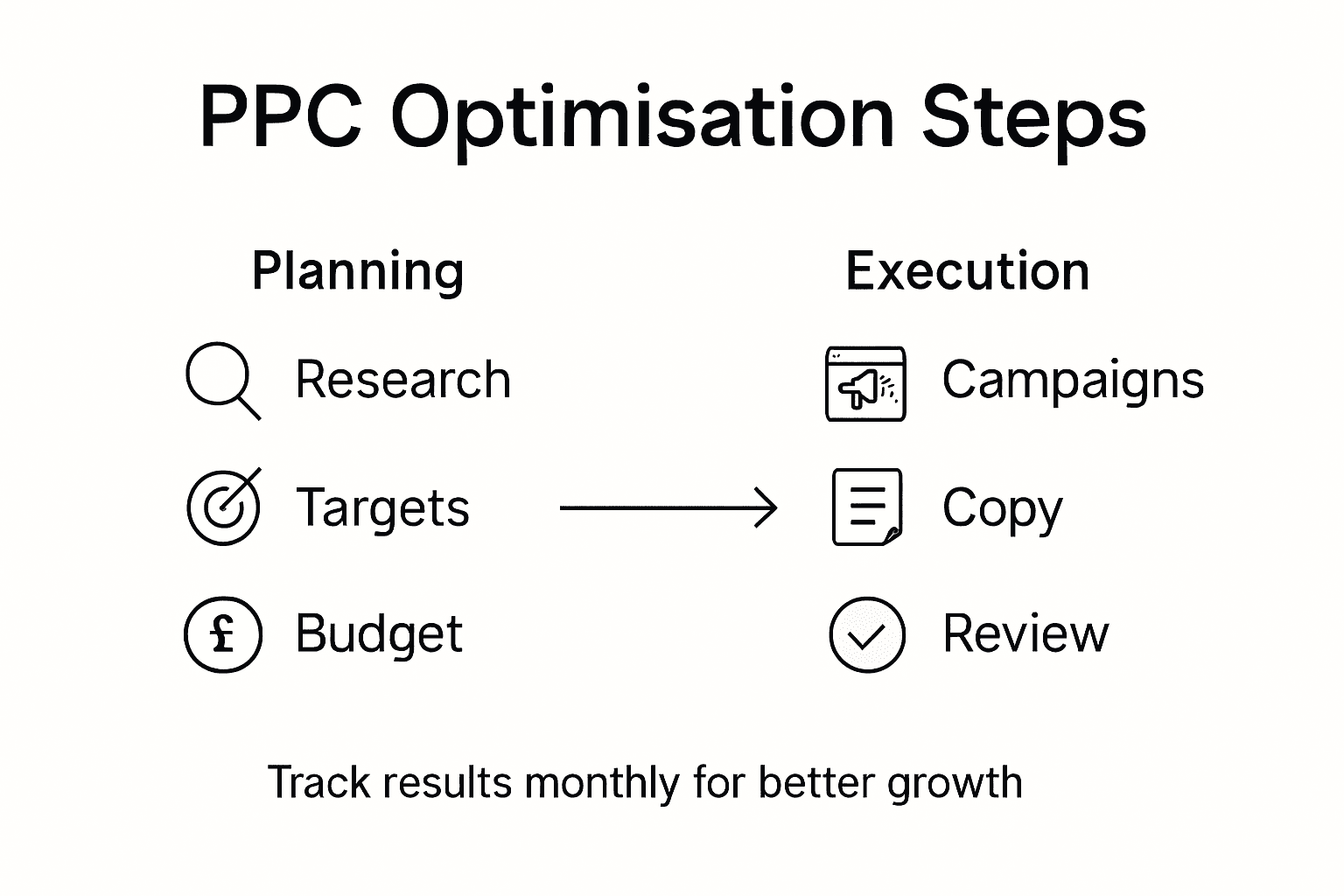 PPC Optimisation Steps

Planning

Research

Targets

£

Budget

Execution

Campaigns

Copy

Review

Track results monthly for better growth